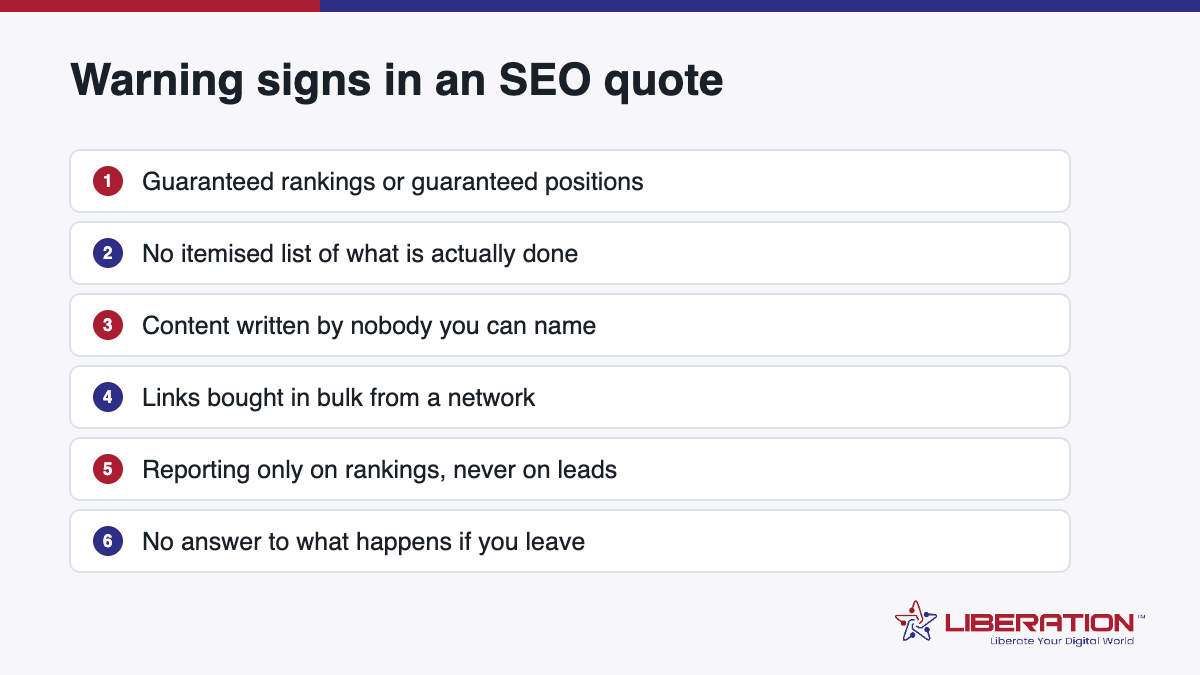 Warning signs in an SEO quote

1 Guaranteed rankings or guaranteed positions

2 No itemised list of what is actually done

3 Content written by nobody you can name

4 Links bought in bulk from a network

5 Reporting only on rankings, never on leads

6 No answer to what happens if you leave

LIBERATION™
Liberate Your Digital World